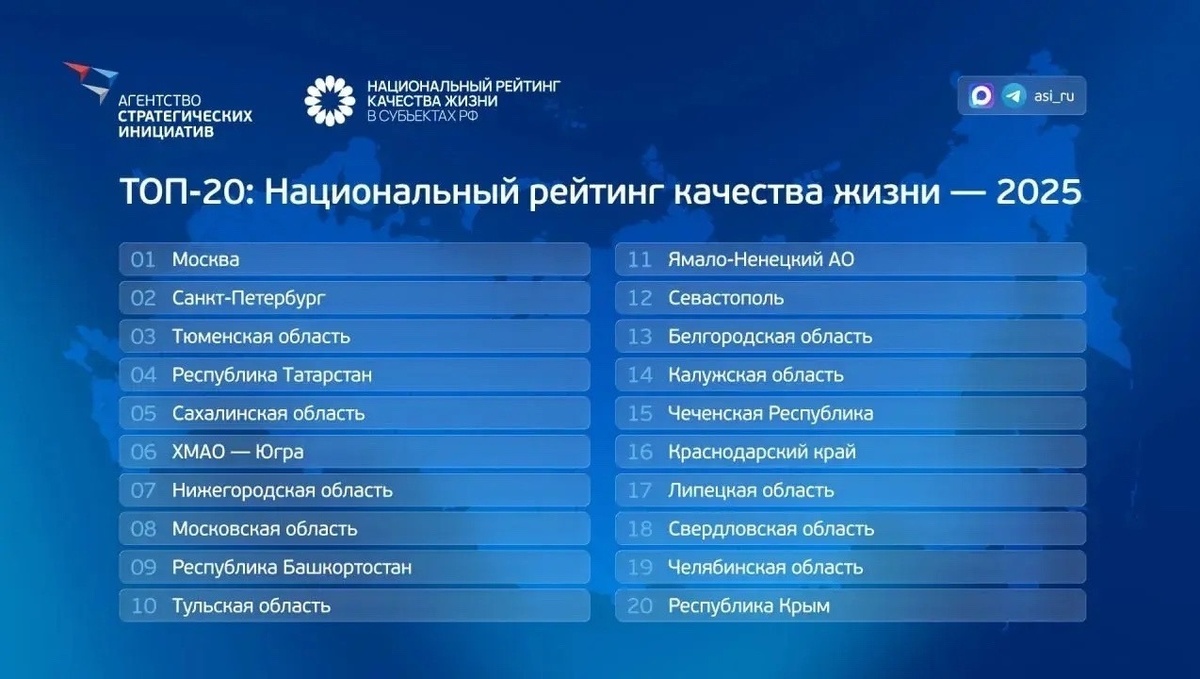 АГЕНТСТВО СТРАТЕГИЧЕСКИХ ИНИЦИАТИВ

НАЦИОНАЛЬНЫЙ РЕЙТИНГ КАЧЕСТВА ЖИЗНИ В СУБЪЕКТАХ РФ

asi_ru

ТОП-20: Национальный рейтинг качества жизни — 2025

01 Москва
02 Санкт-Петербург
03 Тюменская область
04 Республика Татарстан
05 Сахалинская область
06 ХМАО — Югра
07 Нижегородская область
08 Московская область
09 Республика Башкортостан
10 Тульская область

11 Ямало-Ненецкий АО
12 Севастополь
13 Белгородская область
14 Калужская область
15 Чеченская Республика
16 Краснодарский край
17 Липецкая область
18 Свердловская область
19 Челябинская область
20 Республика Крым